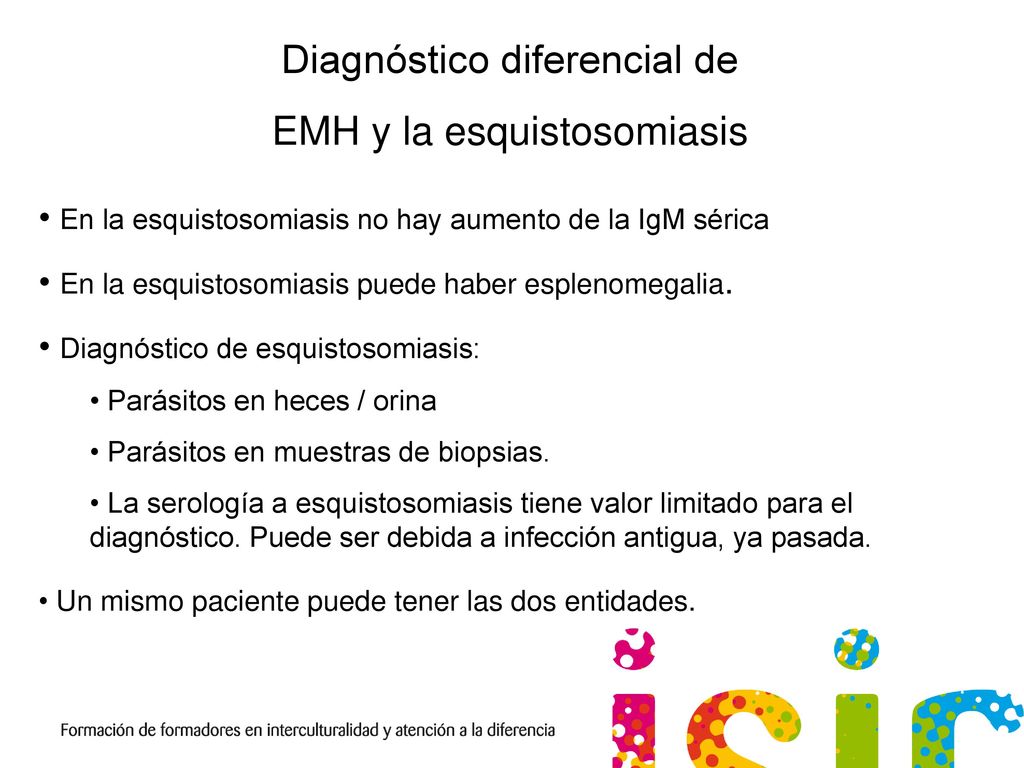 Diagnóstico diferencial de
EMH y la esquistosomiasis

• En la esquistosomiasis no hay aumento de la IgM sérica

• En la esquistosomiasis puede haber esplenomegalia.

• Diagnóstico de esquistosomiasis:

• Parásitos en heces / orina

• Parásitos en muestras de biopsias.

• La serología a esquistosomiasis tiene valor limitado para el diagnóstico. Puede ser debida a infección antigua, ya pasada.

• Un mismo paciente puede tener las dos entidades.

Formación de formadores en interculturalidad y atención a la diferencia

isic